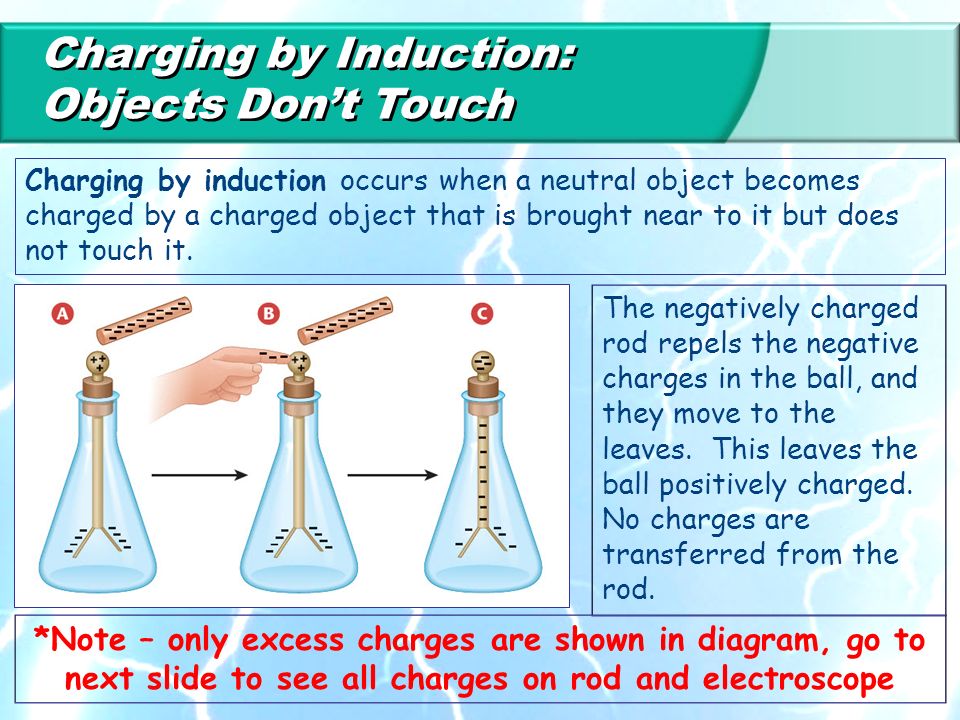 Charging by Induction: Objects Don't Touch

Charging by induction occurs when a neutral object becomes charged by a charged object that is brought near to it but does not touch it.

A

B

C

The negatively charged rod repels the negative charges in the ball, and they move to the leaves. This leaves the ball positively charged. No charges are transferred from the rod.

*Note – only excess charges are shown in diagram, go to next slide to see all charges on rod and electroscope